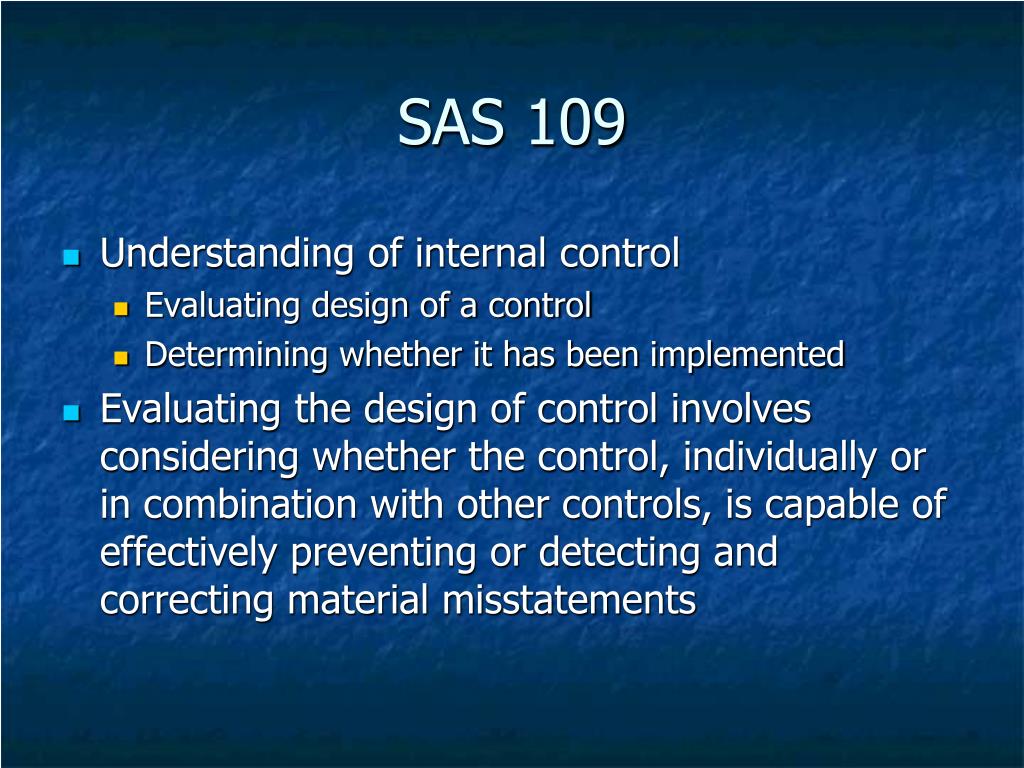 SAS 109

- Understanding of internal control
  - Evaluating design of a control
  - Determining whether it has been implemented
- Evaluating the design of control involves considering whether the control, individually or in combination with other controls, is capable of effectively preventing or detecting and correcting material misstatements